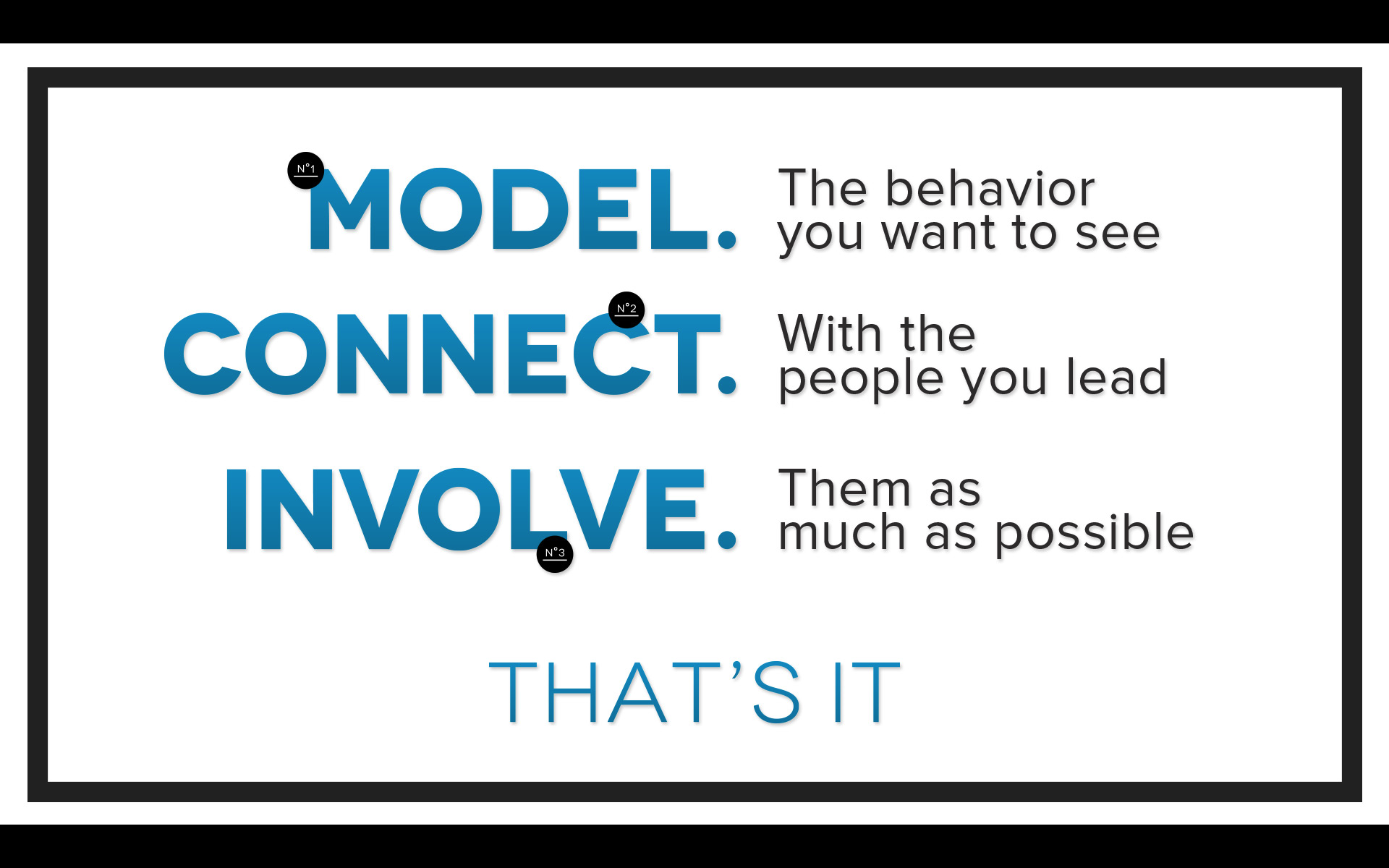 N°1 MODEL. The behavior you want to see

N°2 CONNECT. With the people you lead

N°3 INVOLVE. Them as much as possible

THAT'S IT